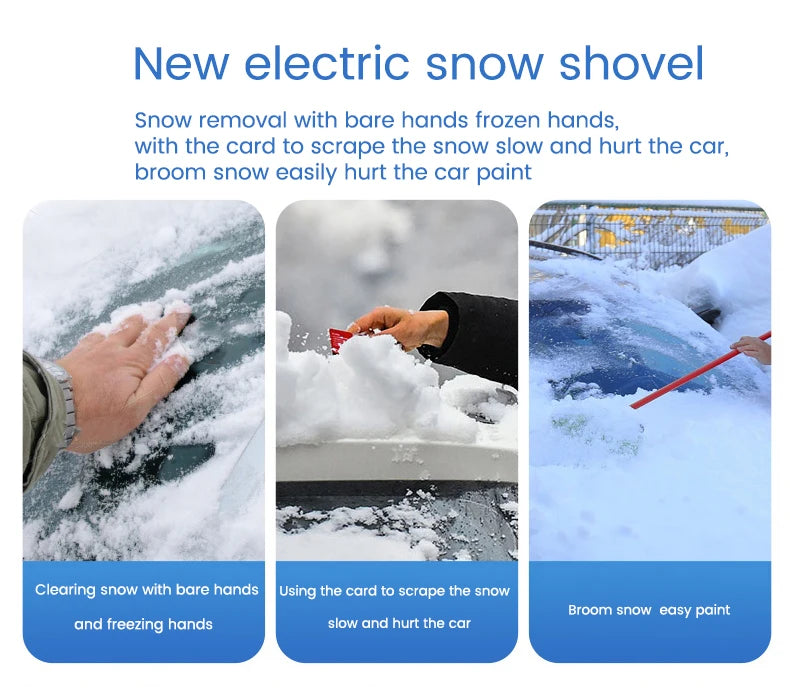 New electric snow shovel

Snow removal with bare hands frozen hands,
with the card to scrape the snow slow and hurt the car,
broom snow easily hurt the car paint

Clearing snow with bare hands and freezing hands

Using the card to scrape the snow slow and hurt the car

Broom snow  easy paint